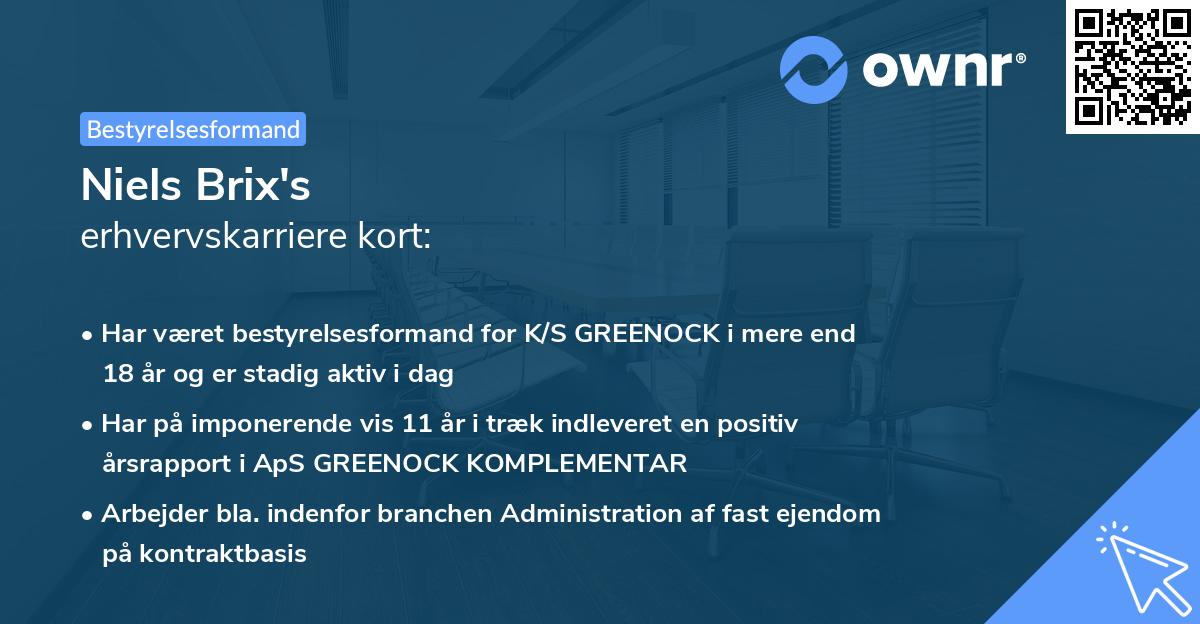 ownr®

Bestyrelsesformand

Niels Brix's
erhvervskarriere kort:

• Har været bestyrelsesformand for K/S GREENOCK i mere end 18 år og er stadig aktiv i dag

• Har på imponerende vis 11 år i træk indleveret en positiv årsrapport i ApS GREENOCK KOMPLEMENTAR

• Arbejder bla. indenfor branchen Administration af fast ejendom på kontraktbasis